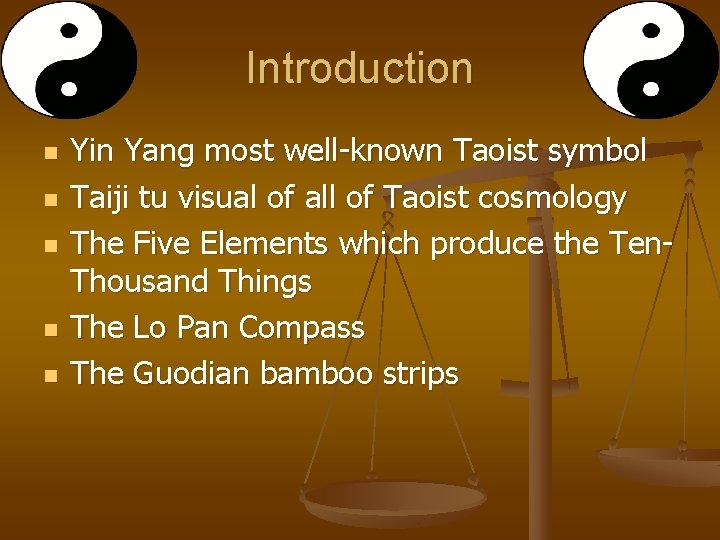 Introduction

- Yin Yang most well-known Taoist symbol
- Taiji tu visual of all of Taoist cosmology
- The Five Elements which produce the Ten-Thousand Things
- The Lo Pan Compass
- The Guodian bamboo strips